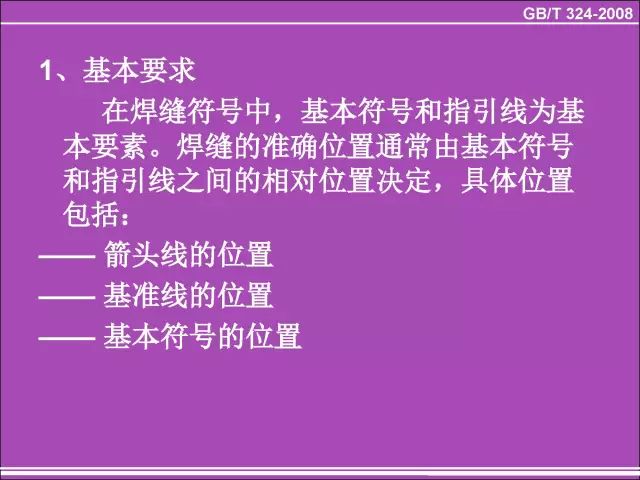 GB/T 324-2008

1、基本要求

在焊缝符号中，基本符号和指引线为基本要素。焊缝的准确位置通常由基本符号和指引线之间的相对位置决定，具体位置包括：

—— 箭头线的位置

—— 基准线的位置

—— 基本符号的位置